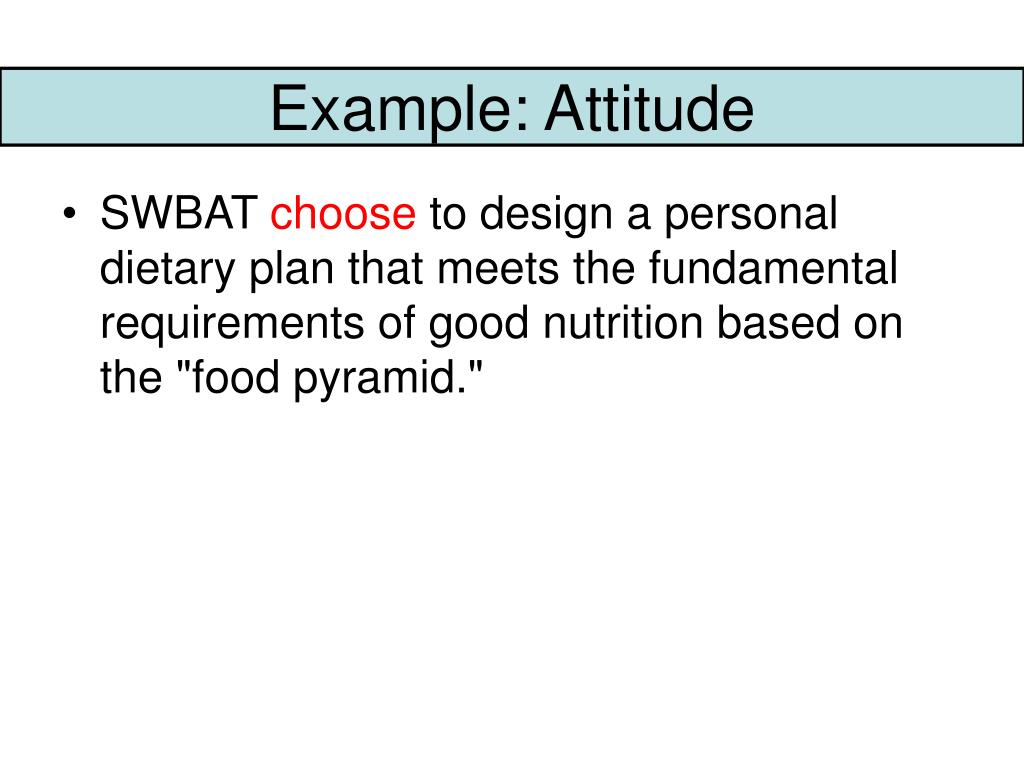 Example: Attitude

• SWBAT choose to design a personal dietary plan that meets the fundamental requirements of good nutrition based on the "food pyramid."